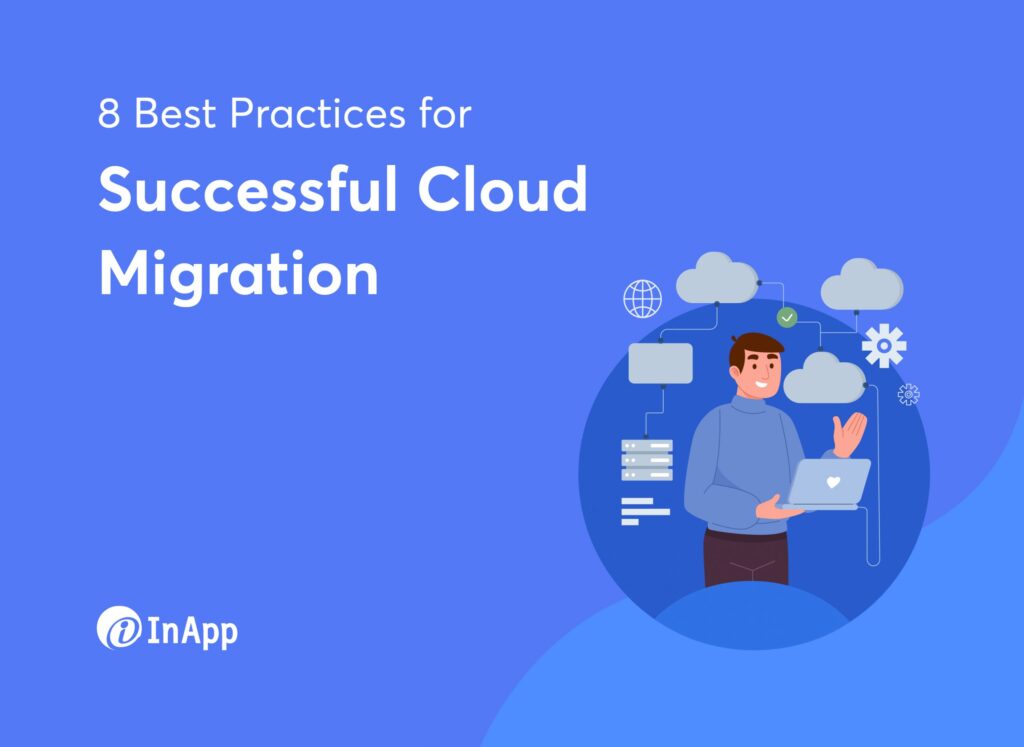 8 Best Practices for
Successful Cloud Migration

InApp